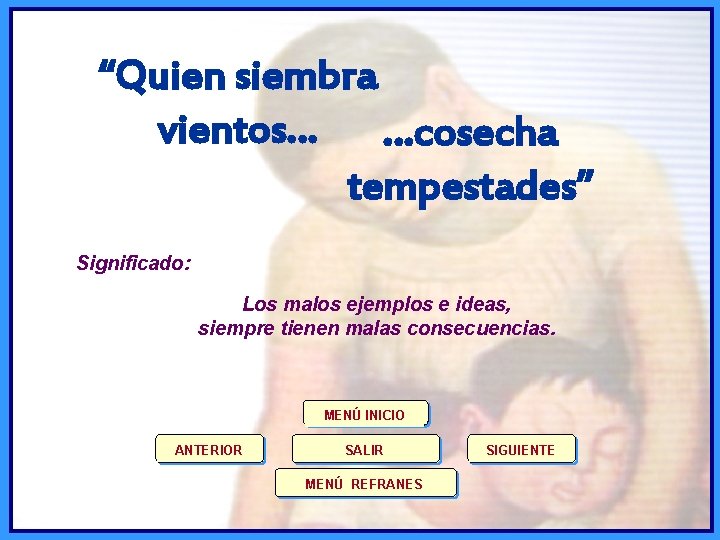 “Quien siembra vientos… …cosecha tempestades”

Significado:

Los malos ejemplos e ideas, siempre tienen malas consecuencias.

MENÚ INICIO

ANTERIOR

SALIR

SIGUIENTE

MENÚ REFRANES